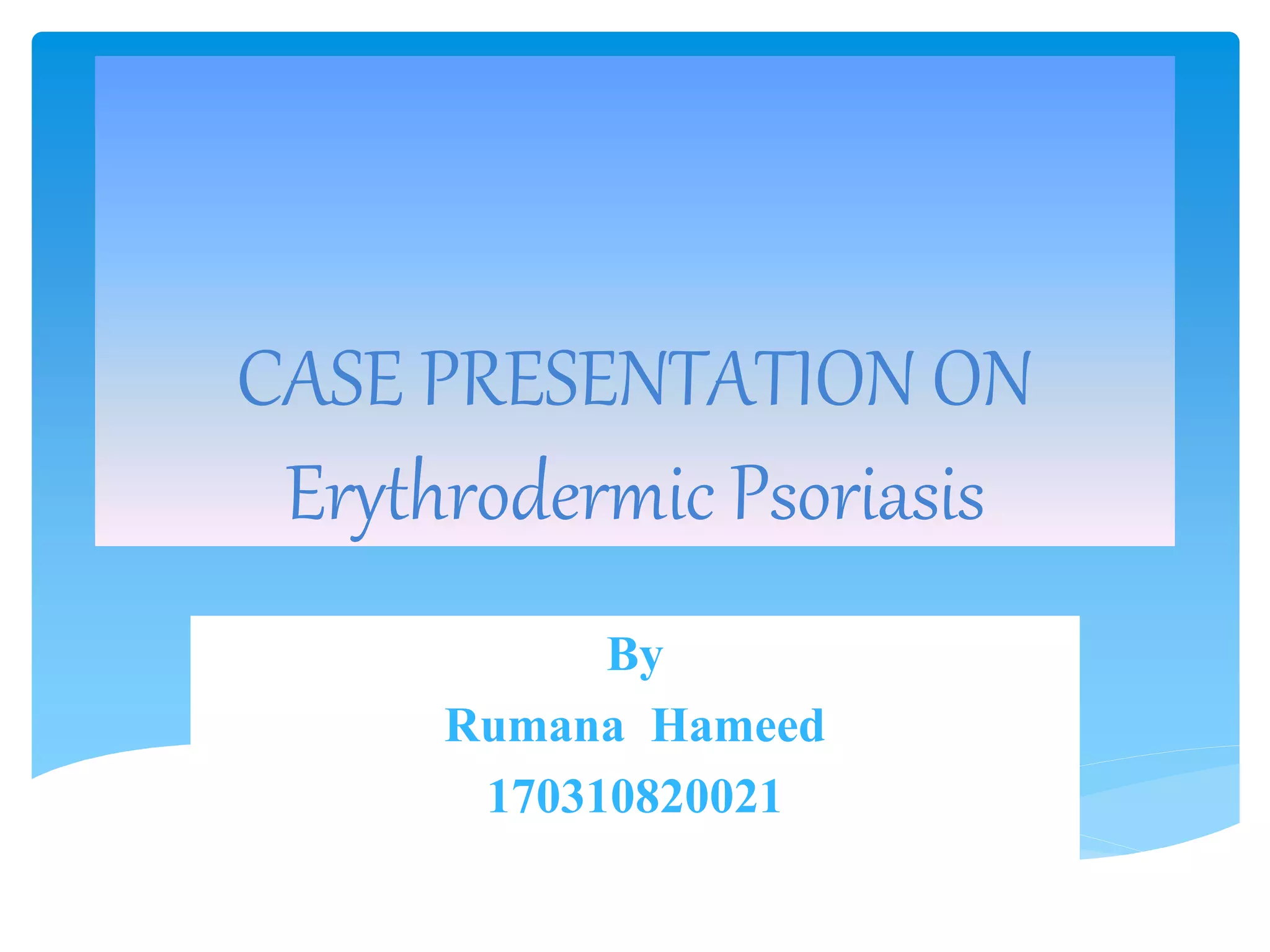 CASE PRESENTATION ON Erythrodermic Psoriasis

By
Rumana Hameed
170310820021